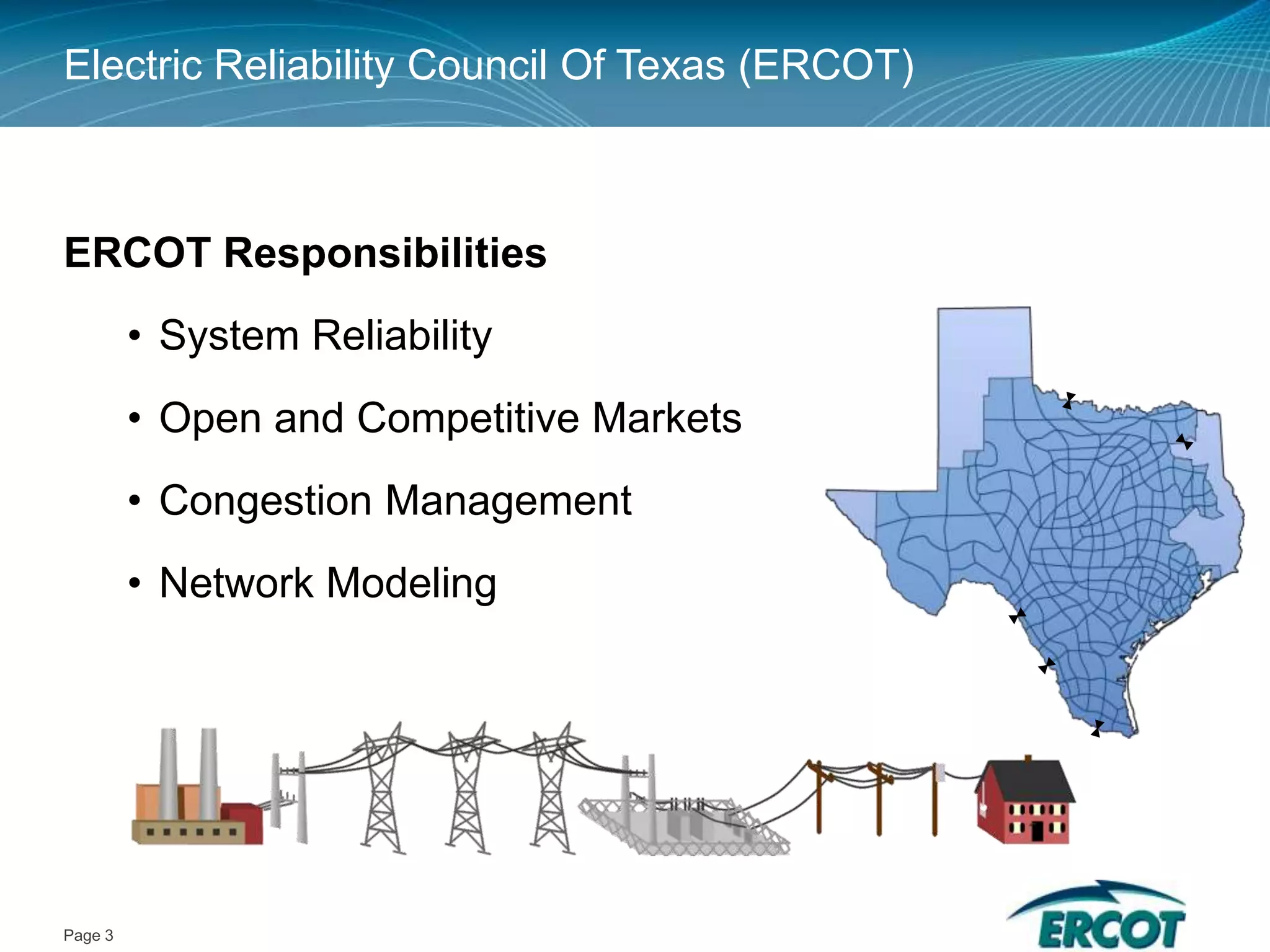 Electric Reliability Council Of Texas (ERCOT)

ERCOT Responsibilities

• System Reliability

• Open and Competitive Markets

• Congestion Management

• Network Modeling

Page 3

ERCOT